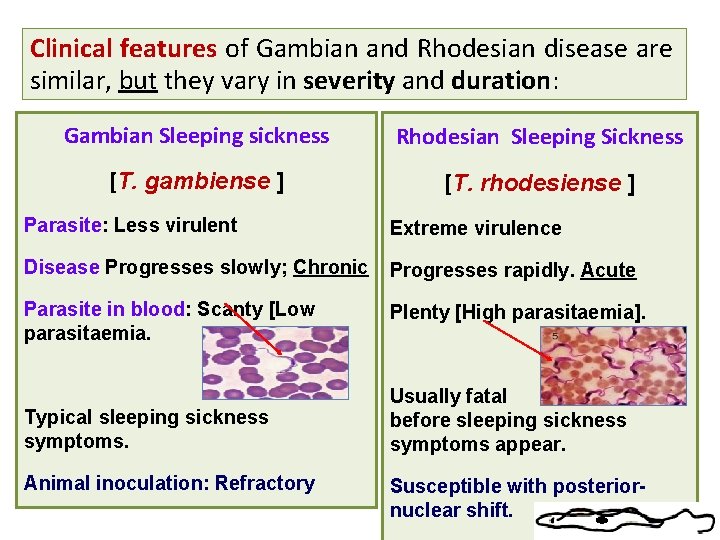 Clinical features of Gambian and Rhodesian disease are similar, but they vary in severity and duration:

Gambian Sleeping sickness

[T. gambiense ]

Parasite: Less virulent

Disease Progresses slowly; Chronic

Parasite in blood: Scanty [Low parasitaemia.

Typical sleeping sickness symptoms.

Animal inoculation: Refractory

Rhodesian Sleeping Sickness

[T. rhodesiense ]

Extreme virulence

Progresses rapidly. Acute

Plenty [High parasitaemia].

5

Usually fatal before sleeping sickness symptoms appear.

Susceptible with posterior-nuclear shift.